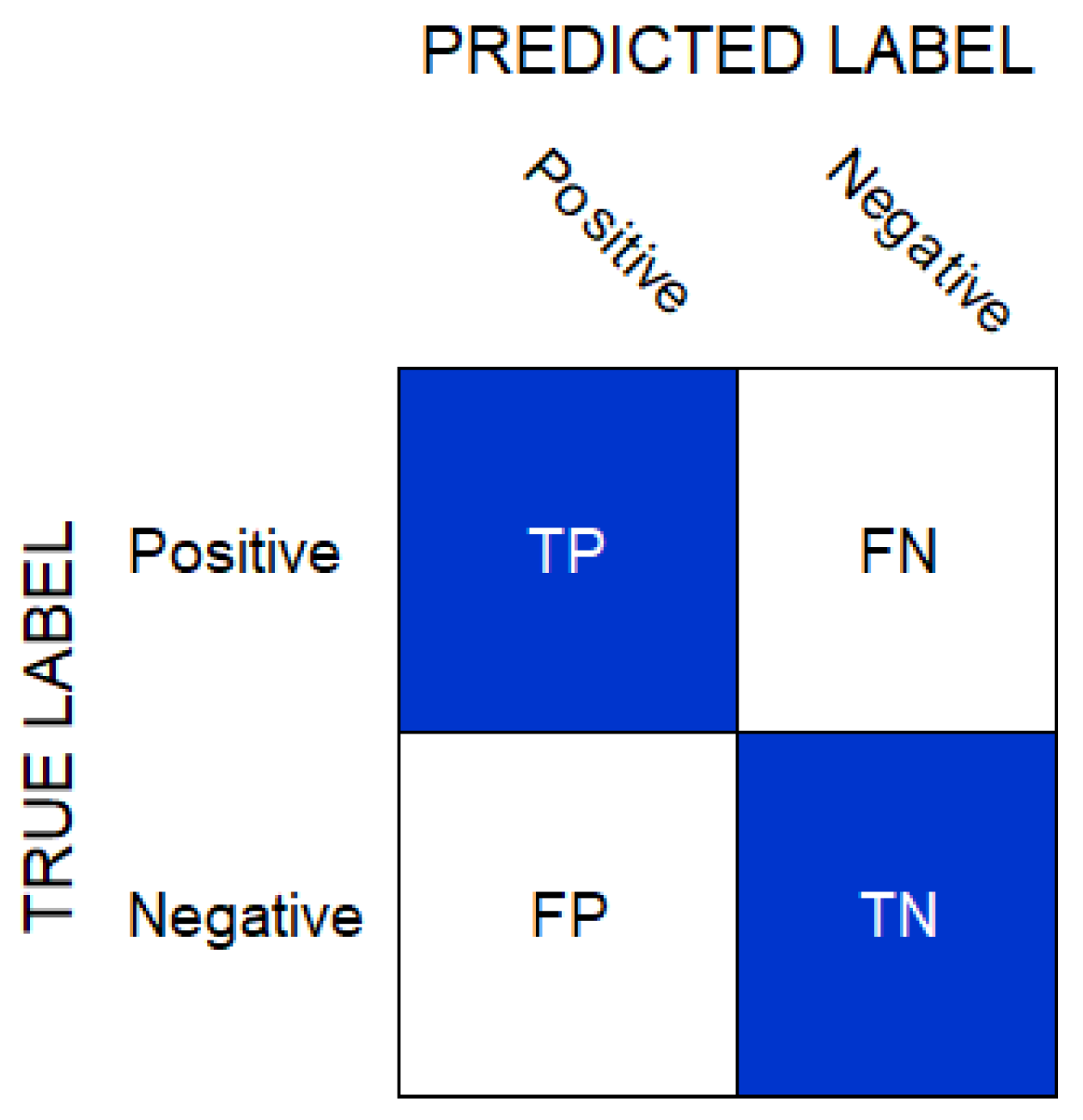 PREDICTED LABEL

TRUE LABEL

| | Positive | Negative |
|---|---|---|
| Positive | TP | FN |
| Negative | FP | TN |